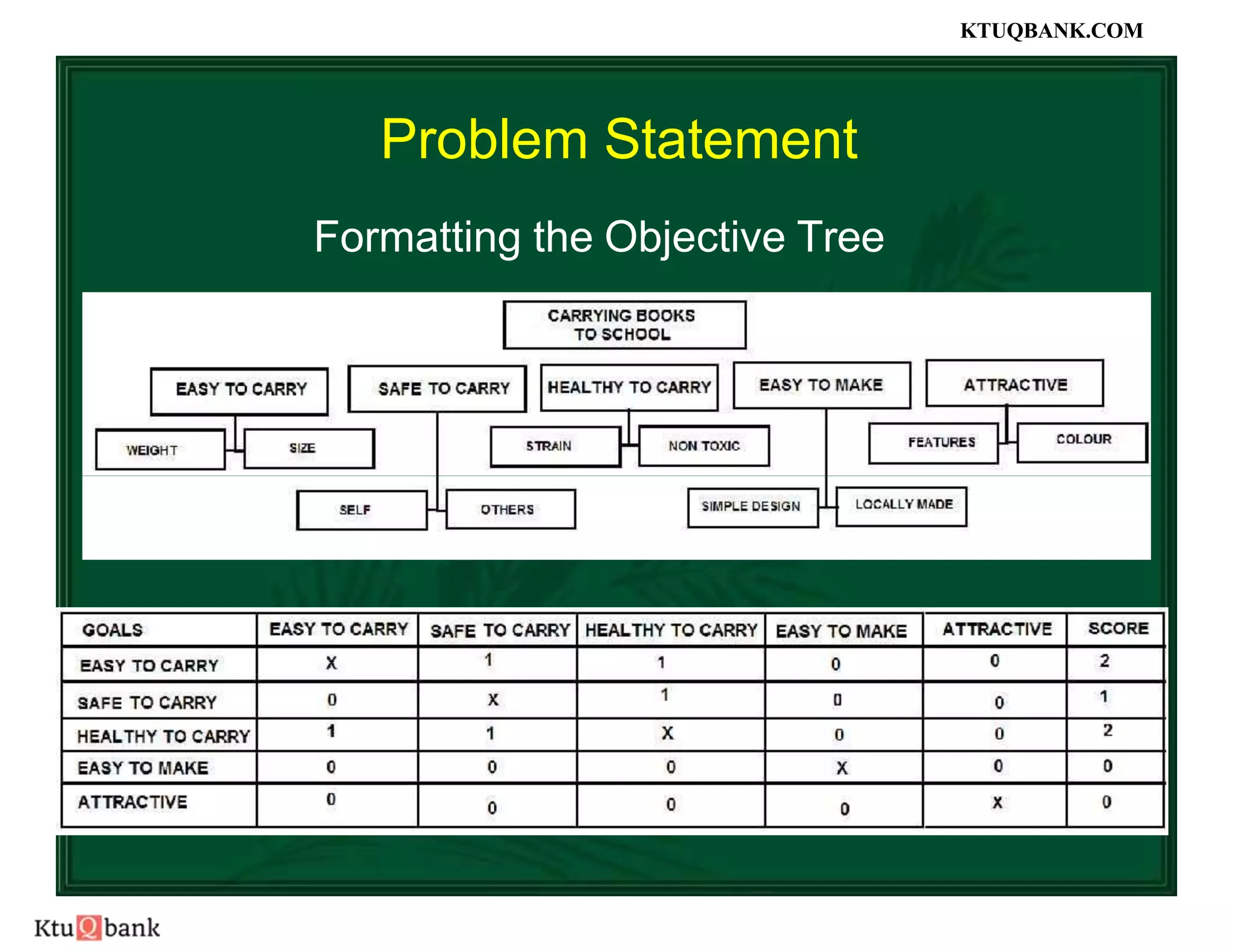 KTUQBANK.COM

Problem Statement

Formatting the Objective Tree

CARRYING BOOKS TO SCHOOL

EASY TO CARRY

SAFE TO CARRY

HEALTHY TO CARRY

EASY TO MAKE

ATTRACTIVE

WEIGHT

SIZE

STRAIN

NON TOXIC

FEATURES

COLOUR

SELF

OTHERS

SIMPLE DESIGN

LOCALLY MADE

| GOALS | EASY TO CARRY | SAFE TO CARRY | HEALTHY TO CARRY | EASY TO MAKE | ATTRACTIVE | SCORE |
|---|---|---|---|---|---|---|
| EASY TO CARRY | X | 1 | 1 | 0 | 0 | 2 |
| SAFE TO CARRY | 0 | X | 1 | 0 | 0 | 1 |
| HEALTHY TO CARRY | 1 | 1 | X | 0 | 0 | 2 |
| EASY TO MAKE | 0 | 0 | 0 | X | 0 | 0 |
| ATTRACTIVE | 0 | 0 | 0 | 0 | X | 0 |

KtuQbank